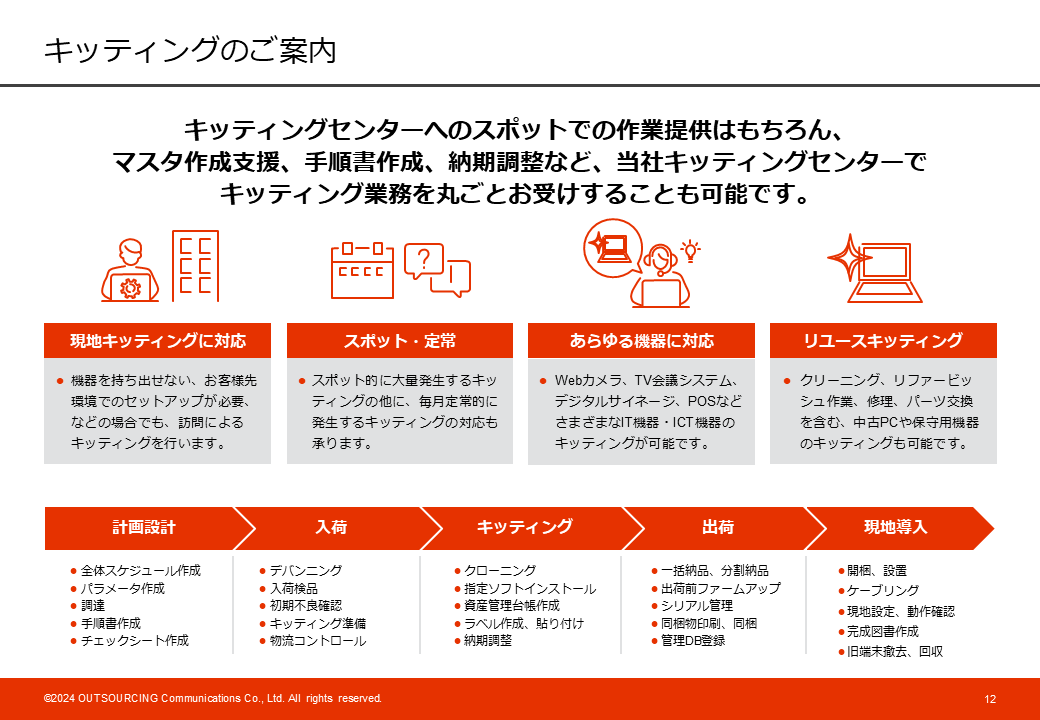 キッティングのご案内

キッティングセンターへのスポットでの作業提供はもちろん、マスタ作成支援、手順書作成、納期調整など、当社キッティングセンターでキッティング業務を丸ごとお受けすることも可能です。

現地キッティングに対応

● 機器を持ち出せない、お客様先環境でのセットアップが必要、などの場合でも、訪問によるキッティングを行います。

スポット・定常

● スポット的に大量発生するキッティングの他に、毎月定常的に発生するキッティングの対応も承ります。

あらゆる機器に対応

● Webカメラ、TV会議システム、デジタルサイネージ、POSなどさまざまなIT機器・ICT機器のキッティングが可能です。

リユースキッティング

● クリーニング、リファービッシュ作業、修理、パーツ交換を含む、中古PCや保守用機器のキッティングも可能です。

計画設計
● 全体スケジュール作成
● パラメータ作成
● 調達
● 手順書作成
● チェックシート作成

入荷
● デバンニング
● 入荷検品
● 初期不良確認
● キッティング準備
● 物流コントロール

キッティング
● クローニング
● 指定ソフトインストール
● 資産管理台帳作成
● ラベル作成、貼り付け
● 納期調整

出荷
● 一括納品、分割納品
● 出荷前ファームアップ
● シリアル管理
● 同梱物印刷、同梱
● 管理DB登録

現地導入
● 開梱、設置
● ケーブリング
● 現地設定、動作確認
● 完成図書作成
● 旧端末撤去、回収

©2024 OUTSOURCING Communications Co., Ltd. All rights reserved.

12